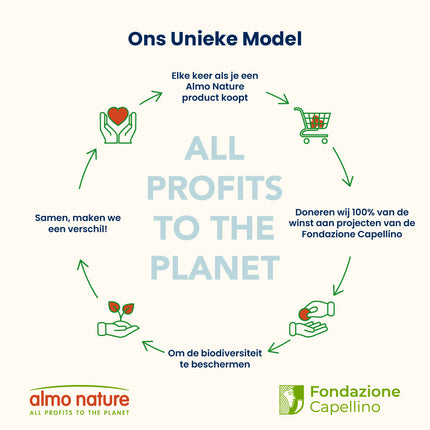 Ons Unieke Model

Elke keer als je een Almo Nature product koopt

ALL PROFITS TO THE PLANET

Doneren wij 100% van de winst aan projecten van de Fondazione Capellino

Om de biodiversiteit te beschermen

Samen, maken we een verschil!

almo nature
ALL PROFITS TO THE PLANET

Fondazione Capellino